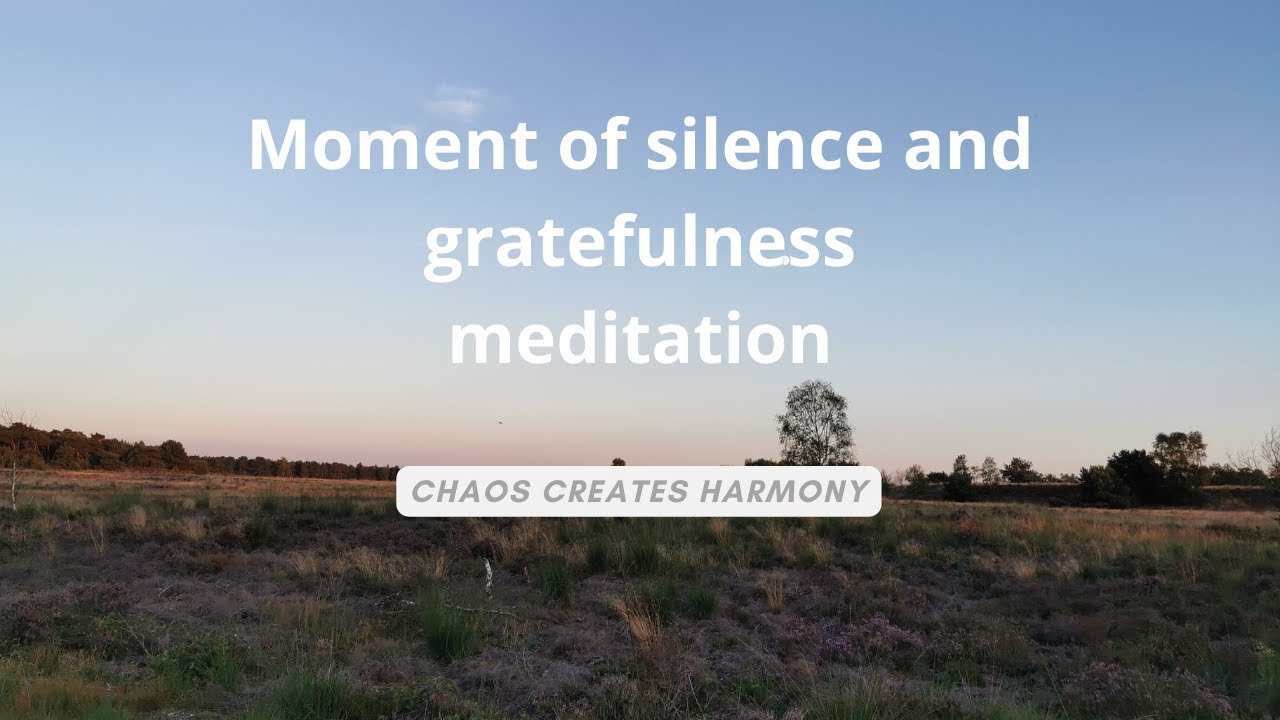 Moment of silence and gratefulness meditation

CHAOS CREATES HARMONY